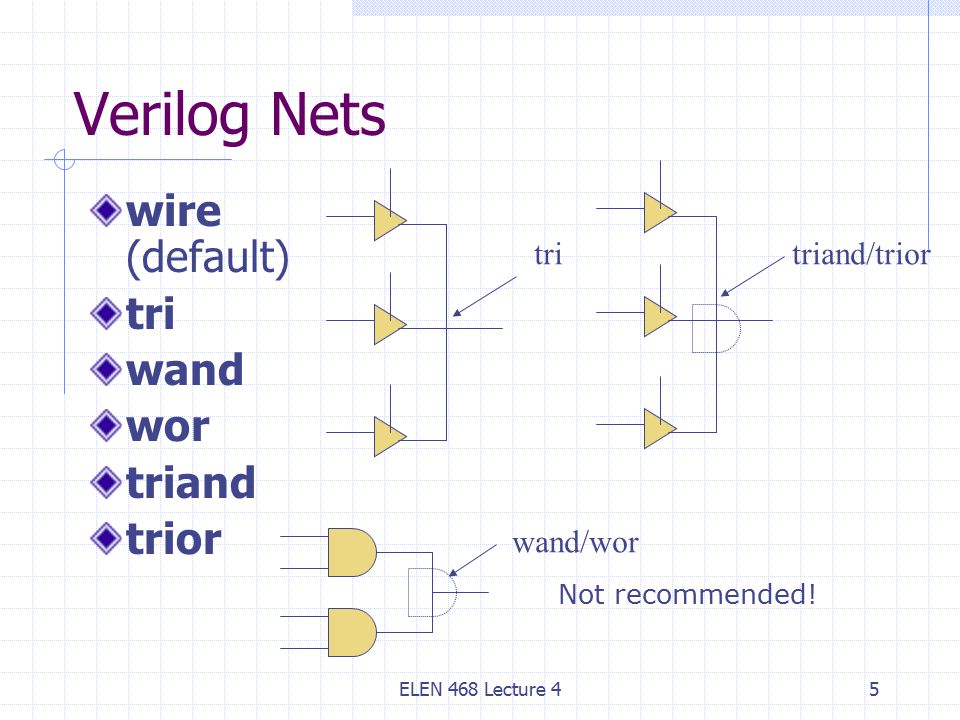 Verilog Nets

wire (default)
tri
wand
wor
triand
trior

tri

triand/trior

wand/wor

Not recommended!

ELEN 468 Lecture 4

5